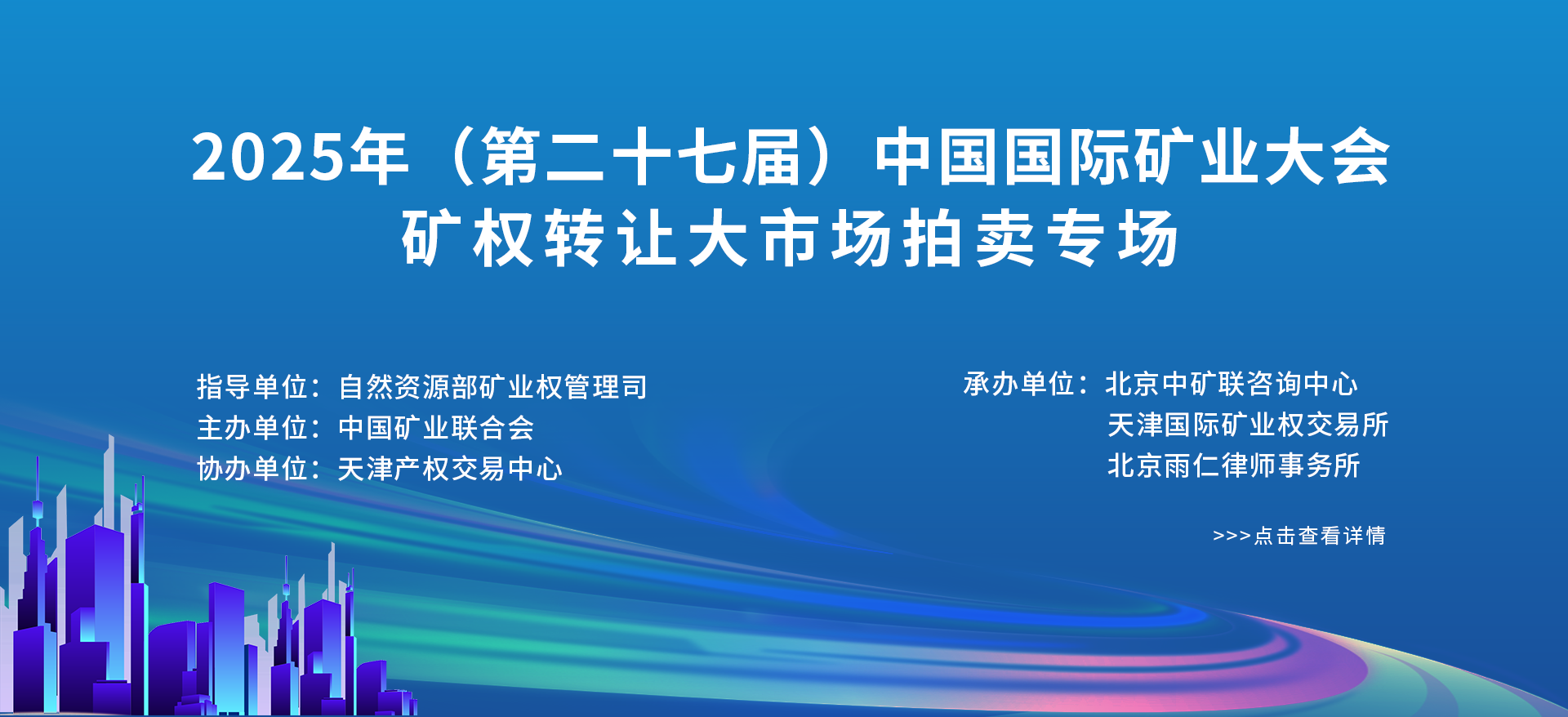 2025年（第二十七届）中国国际矿业大会
矿权转让大市场拍卖专场

指导单位：自然资源部矿业权管理司
主办单位：中国矿业联合会
协办单位：天津产权交易中心

承办单位：北京中矿联咨询中心
天津国际矿业权交易所
北京雨仁律师事务所

>>>点击查看详情